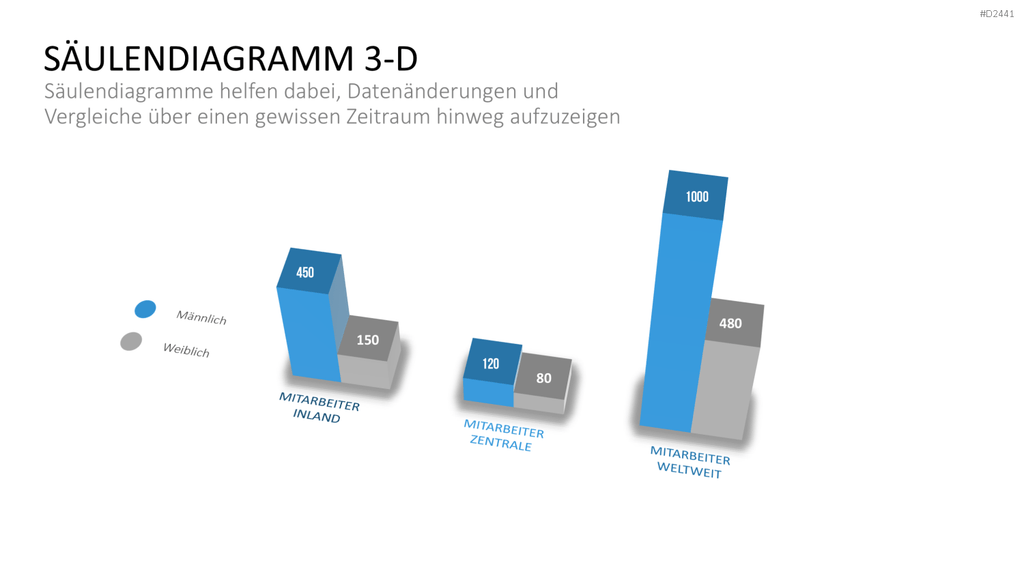 #D2441

SÄULENDIAGRAMM 3-D

Säulendiagramme helfen dabei, Datenänderungen und Vergleiche über einen gewissen Zeitraum hinweg aufzuzeigen

Männlich

Weiblich

450

150

MITARBEITER
INLAND

120

80

MITARBEITER
ZENTRALE

1000

480

MITARBEITER
WELTWEIT